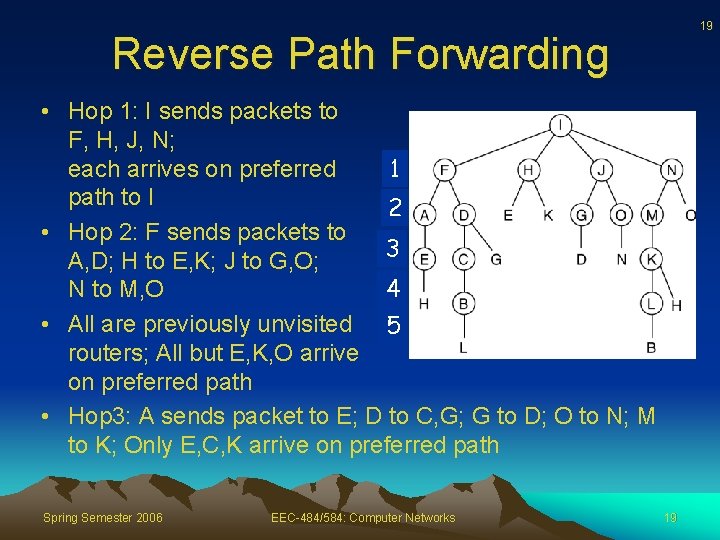 19

Reverse Path Forwarding

• Hop 1: I sends packets to F, H, J, N; each arrives on preferred path to I
• Hop 2: F sends packets to A,D; H to E,K; J to G,O; N to M,O
• All are previously unvisited routers; All but E,K,O arrive on preferred path
• Hop3: A sends packet to E; D to C,G; G to D; O to N; M to K; Only E,C,K arrive on preferred path

1
2
3
4
5

I
F H J N
A D E K G O M O
E C G D N K
H B L H
L B

Spring Semester 2006
EEC-484/584: Computer Networks
19